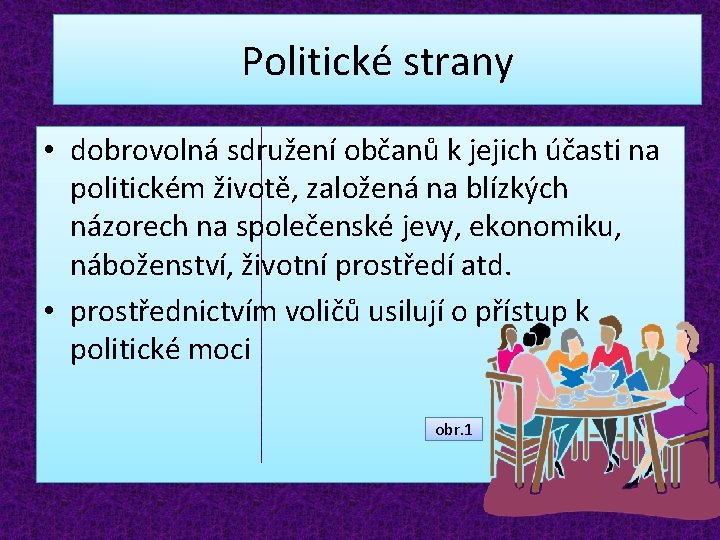 Politické strany

• dobrovolná sdružení občanů k jejich účasti na politickém životě, založená na blízkých názorech na společenské jevy, ekonomiku, náboženství, životní prostředí atd.

• prostřednictvím voličů usilují o přístup k politické moci

obr.1